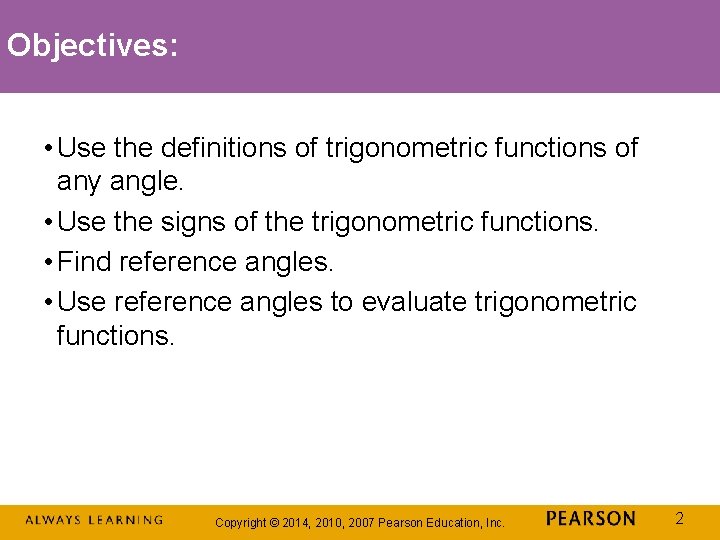 Objectives:

• Use the definitions of trigonometric functions of any angle.
• Use the signs of the trigonometric functions.
• Find reference angles.
• Use reference angles to evaluate trigonometric functions.

ALWAYS LEARNING Copyright © 2014, 2010, 2007 Pearson Education, Inc. PEARSON 2